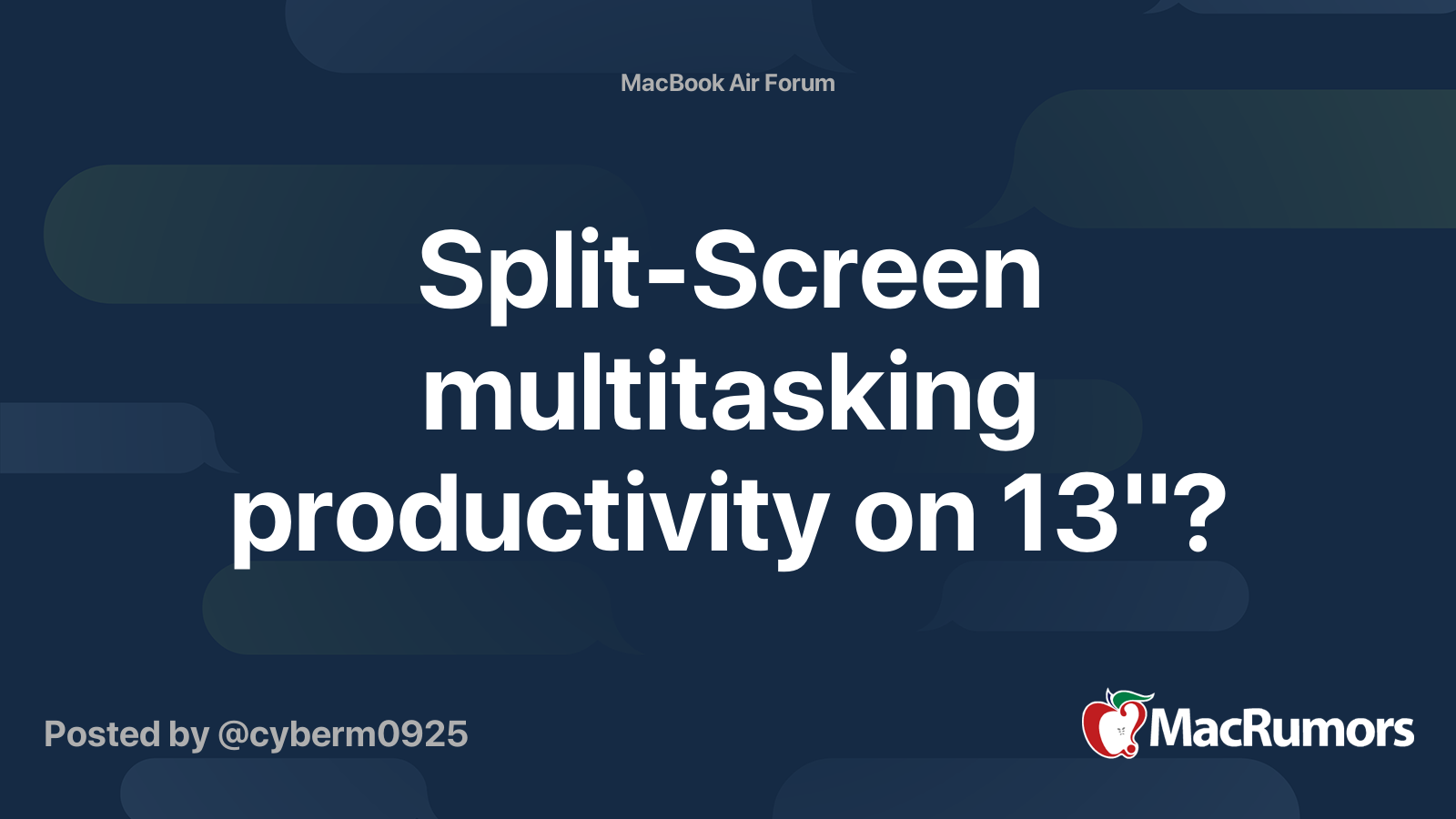 MacBook Air Forum

Split-Screen multitasking productivity on 13"?

Posted by @cyberm0925

MacRumors